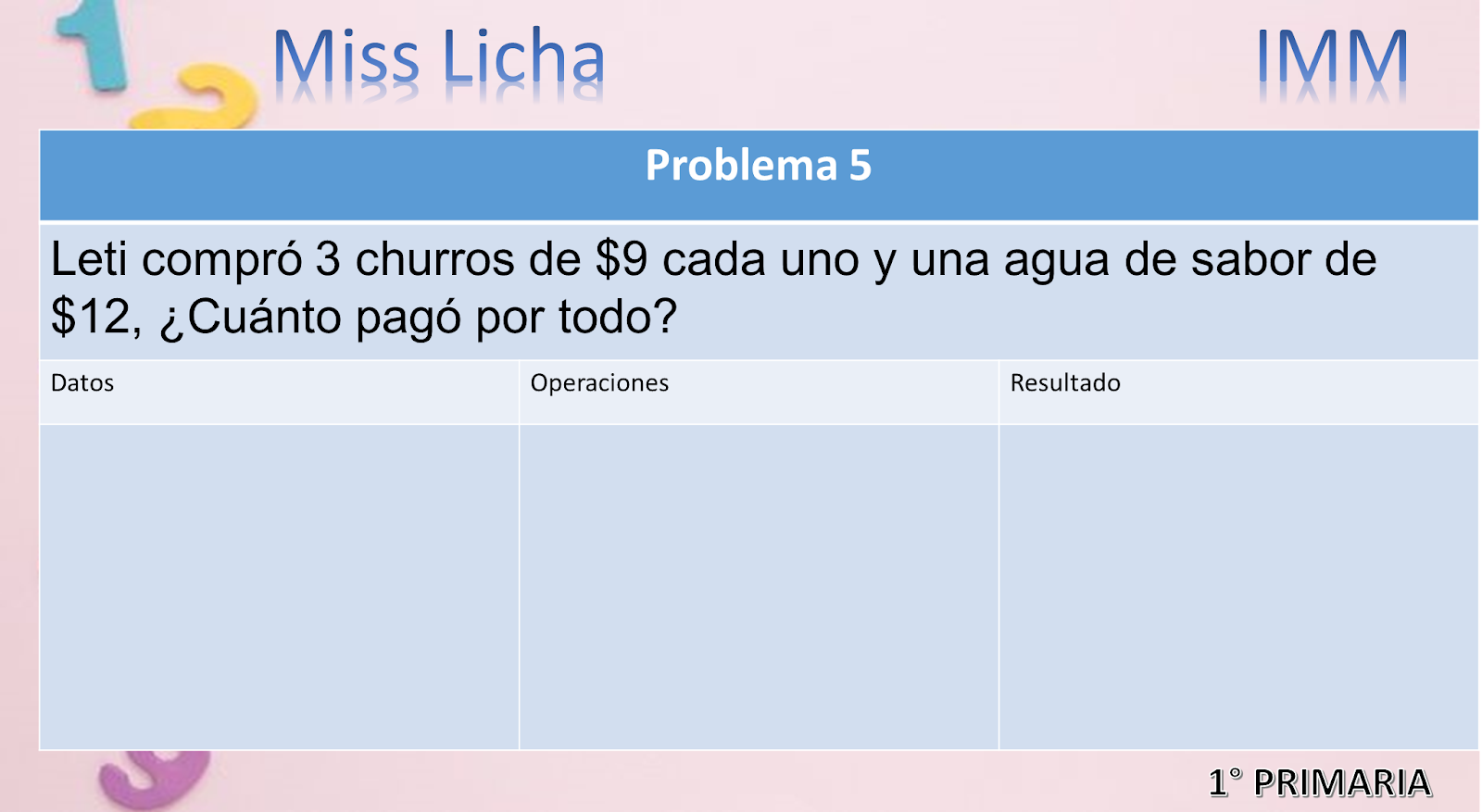 Miss Licha

IMM

Problema 5

Leti compró 3 churros de \$9 cada uno y una agua de sabor de \$12, ¿Cuánto pagó por todo?

| Datos | Operaciones | Resultado |
|---|---|---|
| | | |

1° PRIMARIA